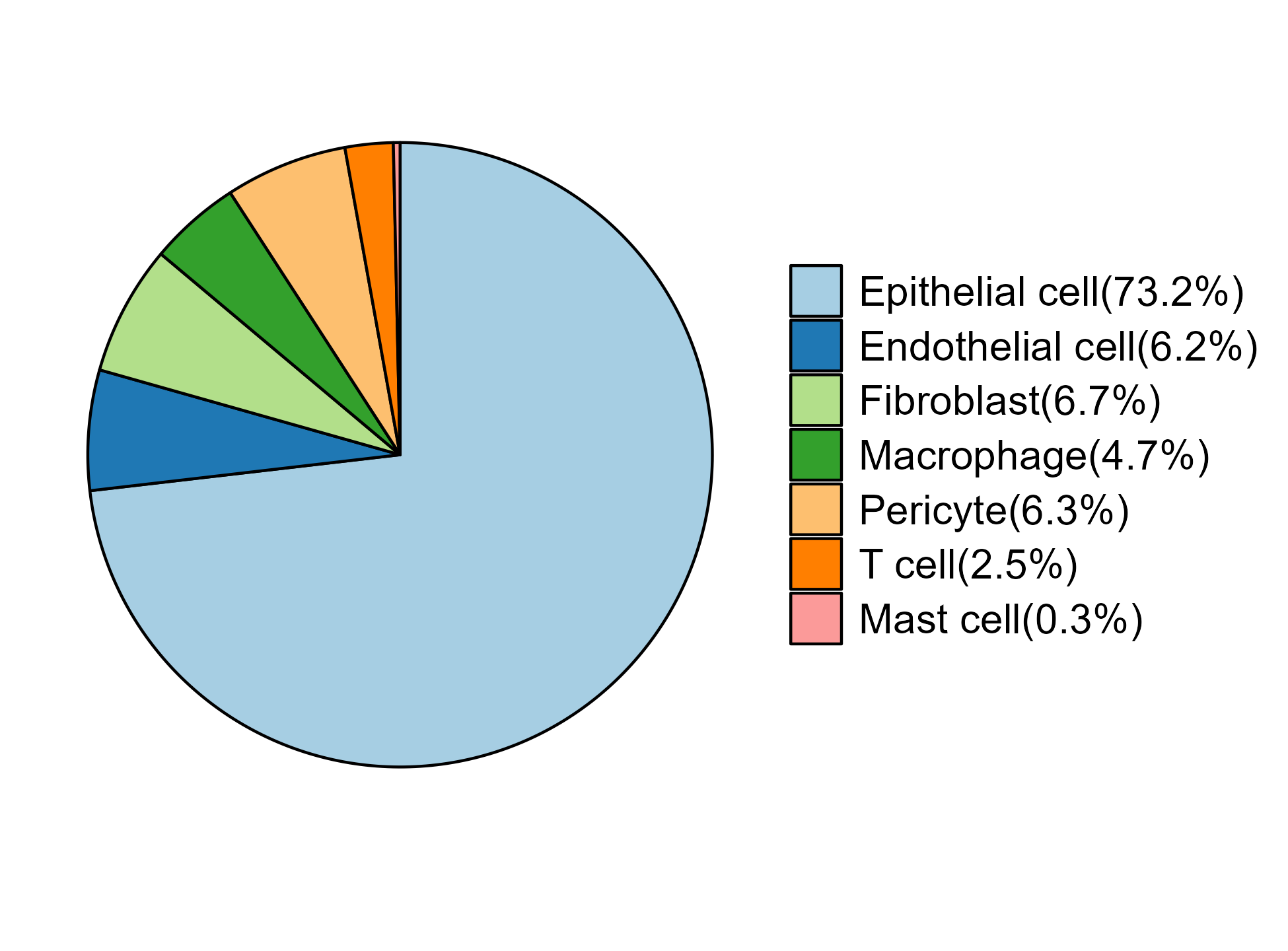 Epithelial cell(73.2%)
Endothelial cell(6.2%)
Fibroblast(6.7%)
Macrophage(4.7%)
Pericyte(6.3%)
T cell(2.5%)
Mast cell(0.3%)